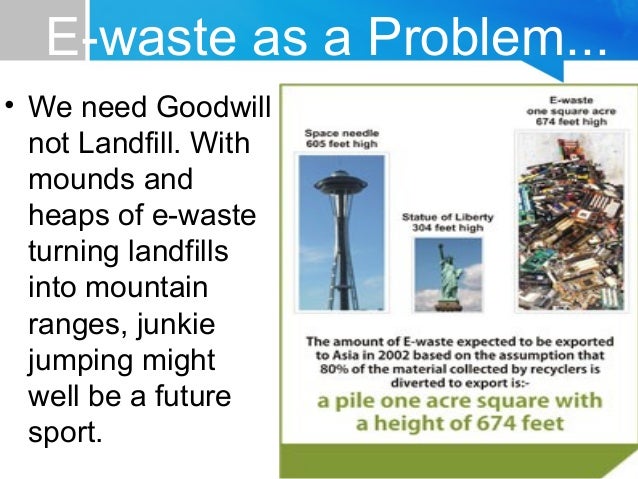 E-waste as a Problem...

• We need Goodwill not Landfill. With mounds and heaps of e-waste turning landfills into mountain ranges, junkie jumping might well be a future sport.

Space needle
605 feet high

Statue of Liberty
304 feet high

E-waste
one square acre
674 feet high

The amount of E-waste expected to be exported to Asia in 2002 based on the assumption that 80% of the material collected by recyclers is diverted to export is:-

a pile one acre square with a height of 674 feet